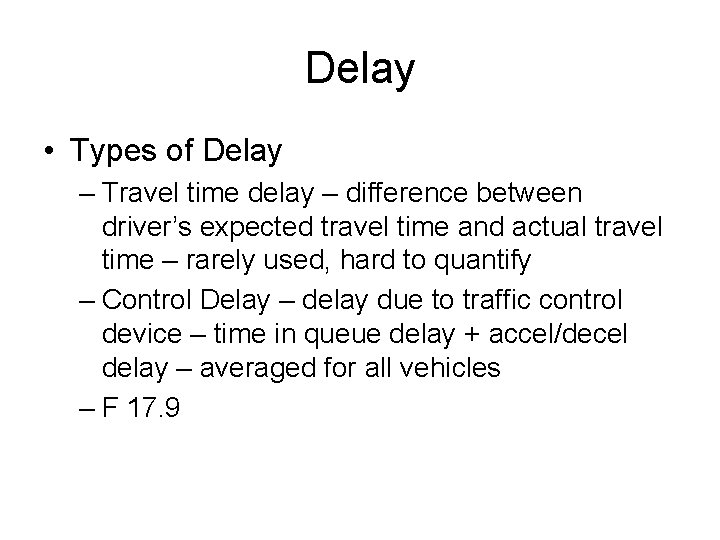 Delay

• Types of Delay
– Travel time delay – difference between driver's expected travel time and actual travel time – rarely used, hard to quantify
– Control Delay – delay due to traffic control device – time in queue delay + accel/decel delay – averaged for all vehicles
– F 17.9